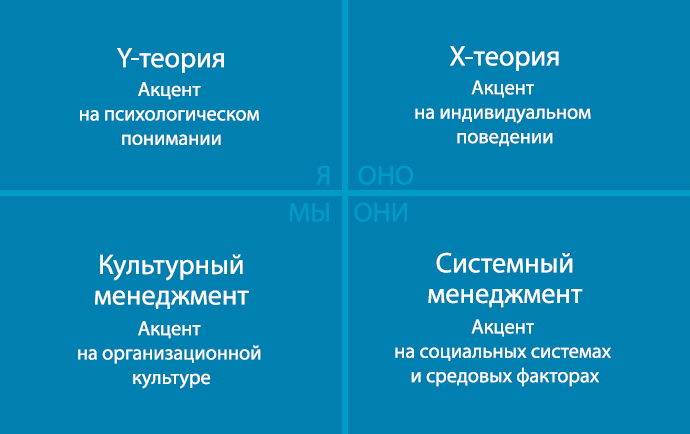 Y-теория
Акцент на психологическом понимании

X-теория
Акцент на индивидуальном поведении

Я ОНО
МЫ ОНИ

Культурный менеджмент
Акцент на организационной культуре

Системный менеджмент
Акцент на социальных системах и средовых факторах